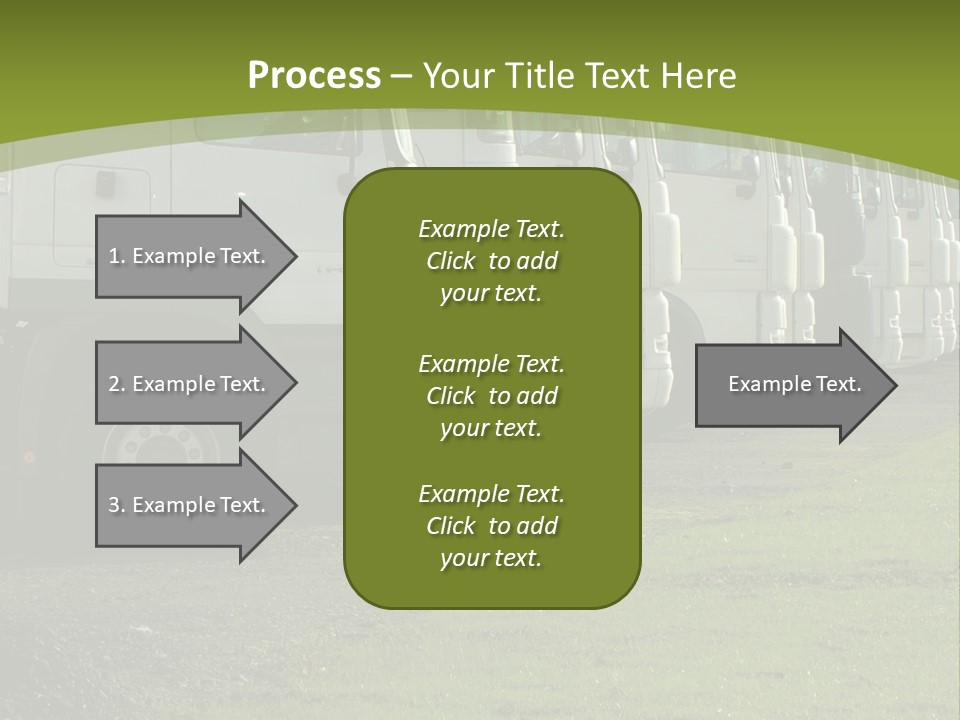 Process – Your Title Text Here

1. Example Text.

2. Example Text.

3. Example Text.

Example Text. Click to add your text.

Example Text. Click to add your text.

Example Text. Click to add your text.

Example Text.